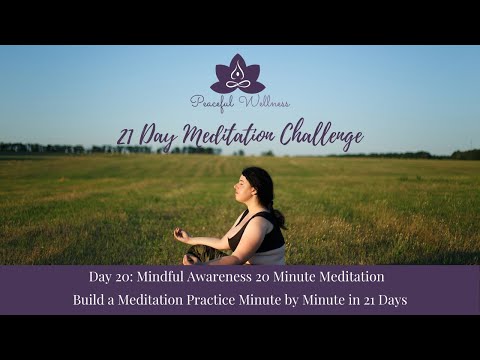 Peaceful Wellness

21 Day Meditation Challenge

Day 20: Mindful Awareness 20 Minute Meditation

Build a Meditation Practice Minute by Minute in 21 Days